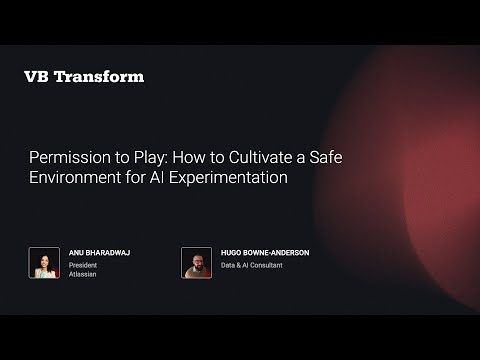 VB Transform

Permission to Play: How to Cultivate a Safe Environment for AI Experimentation

ANU BHARADWAJ
President
Atlassian

HUGO BOWNE-ANDERSON
Data & AI Consultant